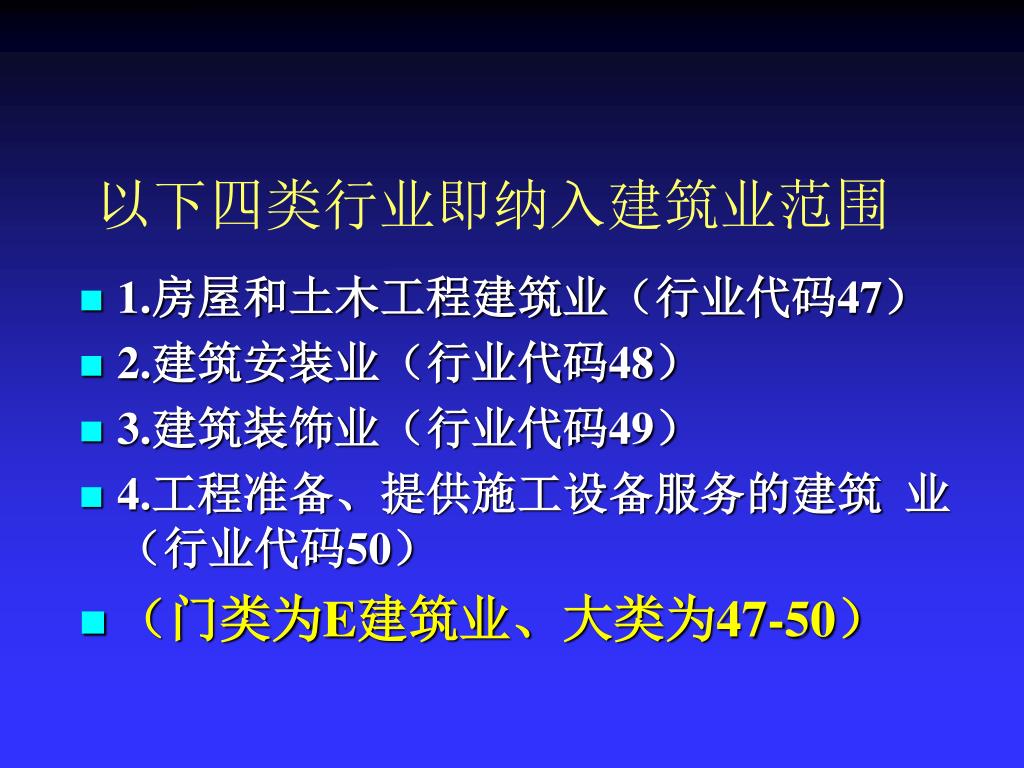 以下四类行业即纳入建筑业范围

1.房屋和土木工程建筑业（行业代码47）

2.建筑安装业（行业代码48）

3.建筑装饰业（行业代码49）

4.工程准备、提供施工设备服务的建筑 业（行业代码50）

（门类为E建筑业、大类为47-50）